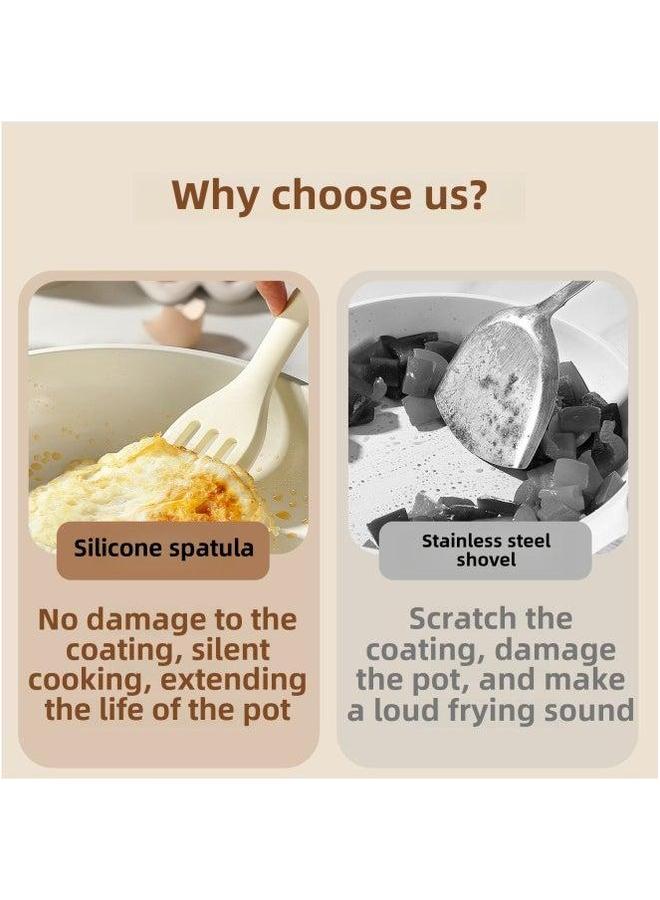 Why choose us?

Silicone spatula

No damage to the coating, silent cooking, extending the life of the pot

Stainless steel shovel

Scratch the coating, damage the pot, and make a loud frying sound